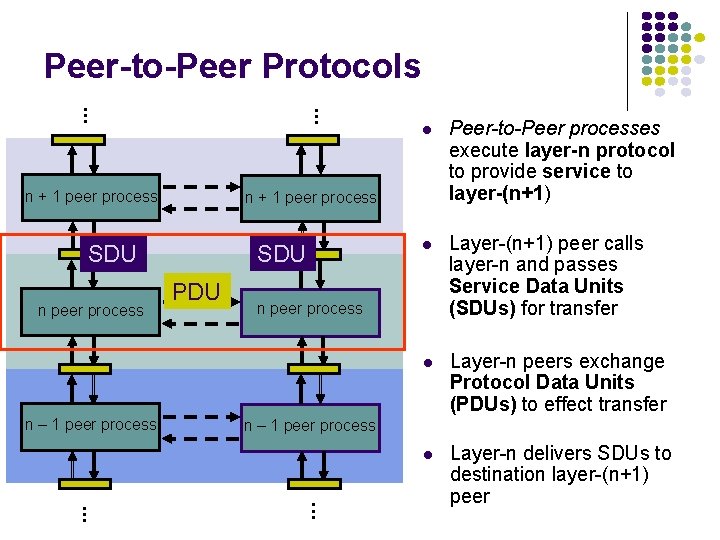 Peer-to-Peer Protocols

⋮

⋮

n + 1 peer process

n + 1 peer process

SDU

SDU

PDU

n peer process

n peer process

n – 1 peer process

n – 1 peer process

⋮

⋮

- Peer-to-Peer processes execute layer-n protocol to provide service to layer-(n+1)
- Layer-(n+1) peer calls layer-n and passes Service Data Units (SDUs) for transfer
- Layer-n peers exchange Protocol Data Units (PDUs) to effect transfer
- Layer-n delivers SDUs to destination layer-(n+1) peer